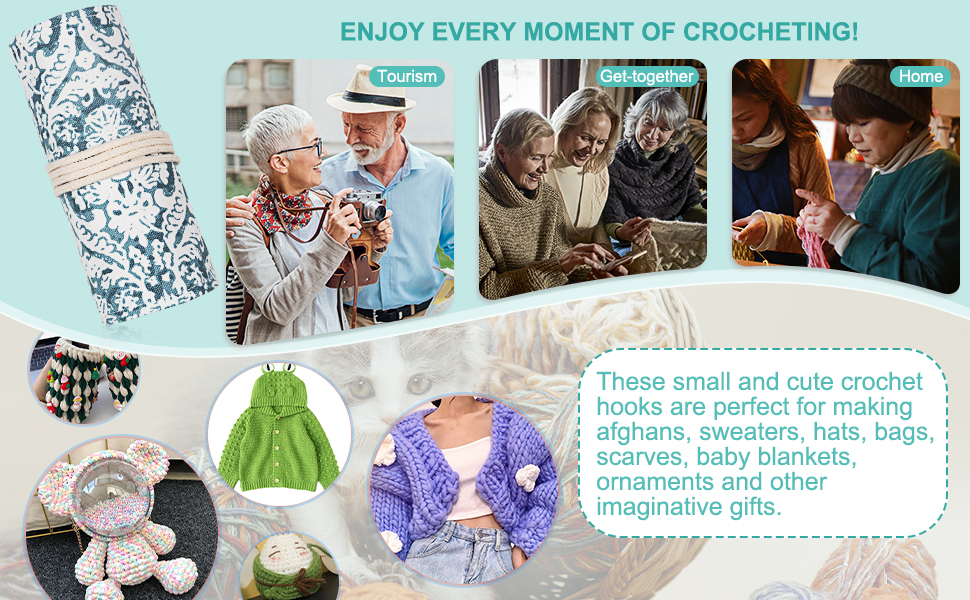 ENJOY EVERY MOMENT OF CROCHETING!

Tourism

Get-together

Home

These small and cute crochet hooks are perfect for making afghans, sweaters, hats, bags, scarves, baby blankets, ornaments and other imaginative gifts.